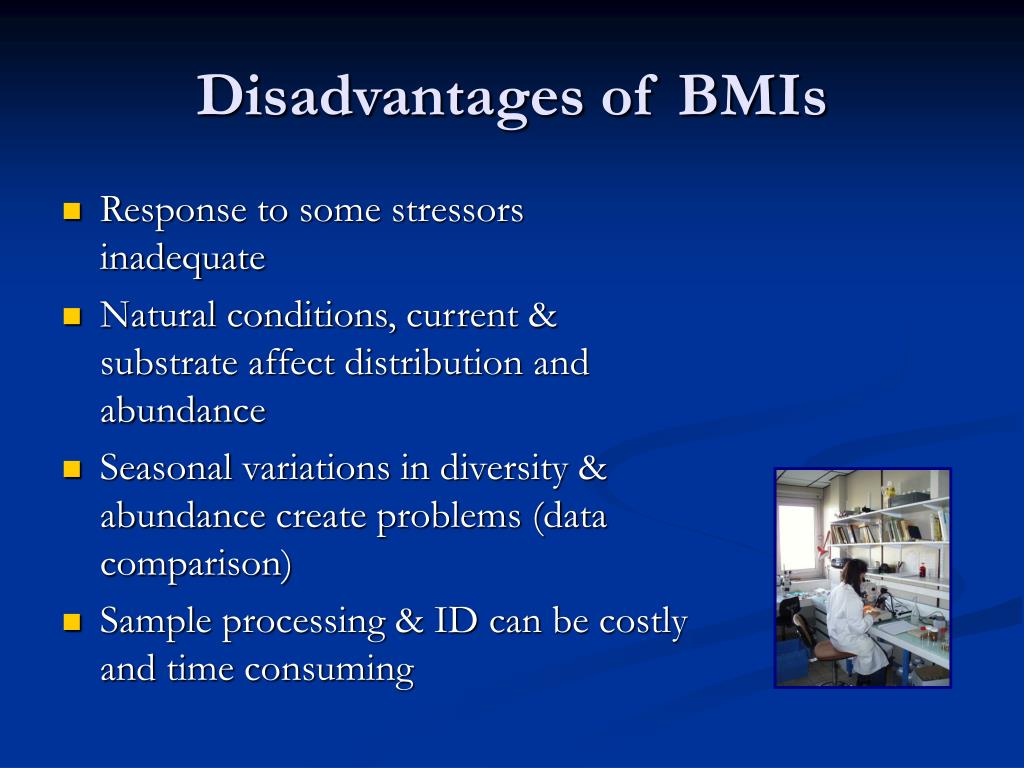 Disadvantages of BMIs

- Response to some stressors inadequate
- Natural conditions, current & substrate affect distribution and abundance
- Seasonal variations in diversity & abundance create problems (data comparison)
- Sample processing & ID can be costly and time consuming